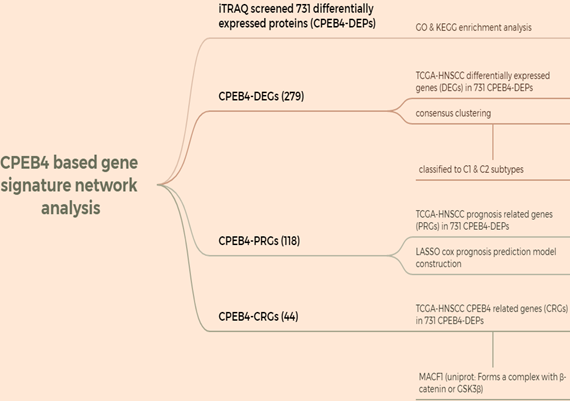 CPEB4 based gene signature network analysis

iTRAQ screened 731 differentially expressed proteins (CPEB4-DEPs)

GO & KEGG enrichment analysis

CPEB4-DEGs (279)

TCGA-HNSCC differentially expressed genes (DEGs) in 731 CPEB4-DEPs

consensus clustering

classified to C1 & C2 subtypes

CPEB4-PRGs (118)

TCGA-HNSCC prognosis related genes (PRGs) in 731 CPEB4-DEPs

LASSO cox prognosis prediction model construction

CPEB4-CRGs (44)

TCGA-HNSCC CPEB4 related genes (CRGs) in 731 CPEB4-DEPs

MACF1 (uniprot: Forms a complex with β-catenin or GSK3β)